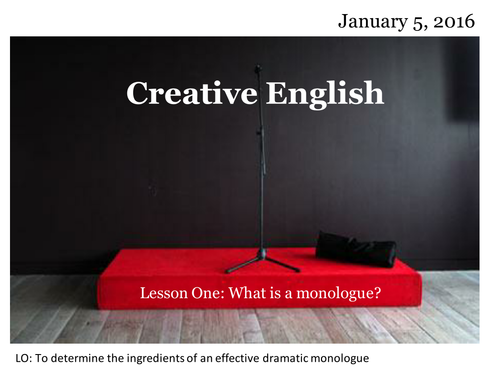 January 5, 2016

Creative English

Lesson One: What is a monologue?

LO: To determine the ingredients of an effective dramatic monologue